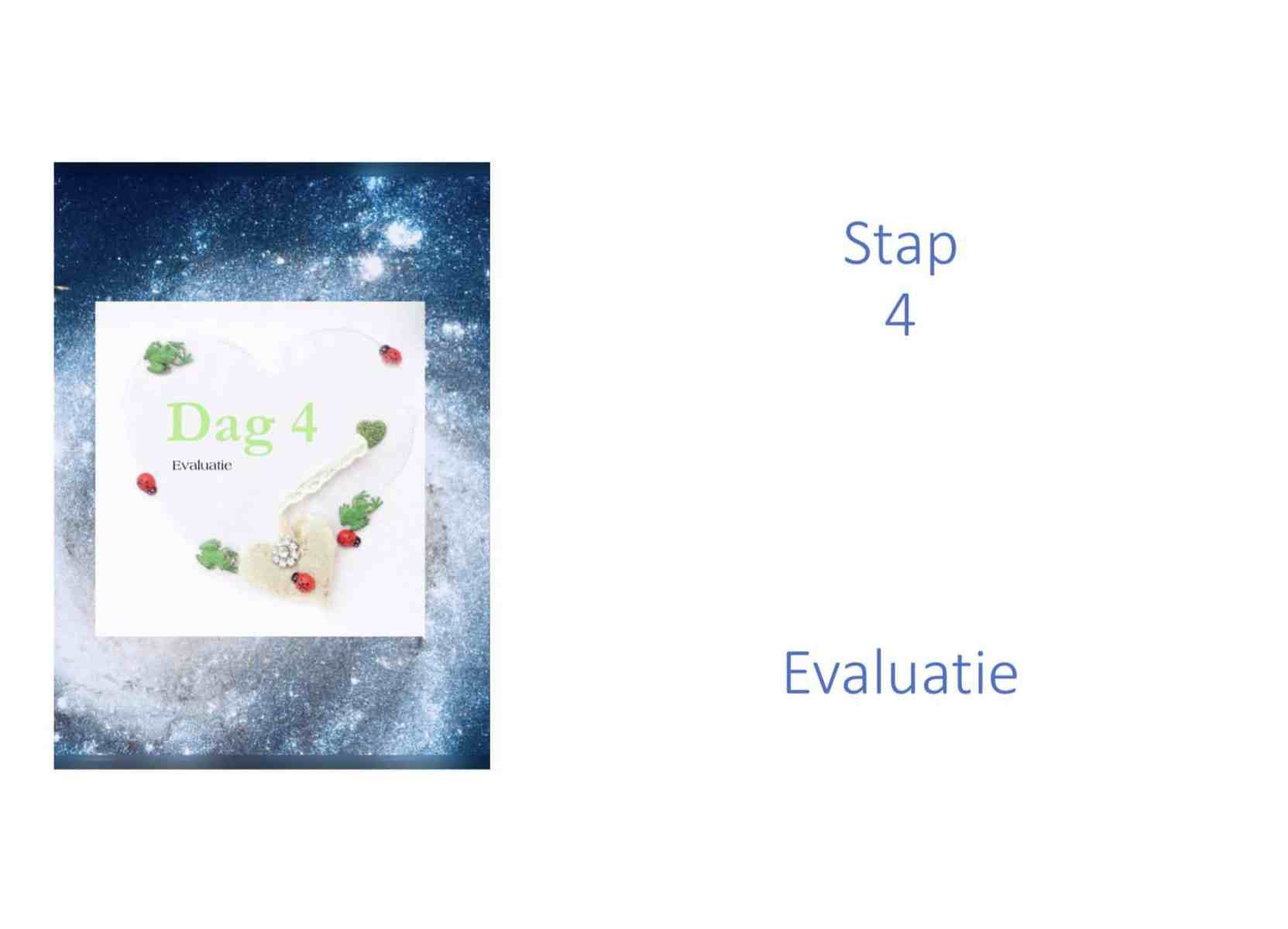 Dag 4

Evaluatie

Stap
4

Evaluatie